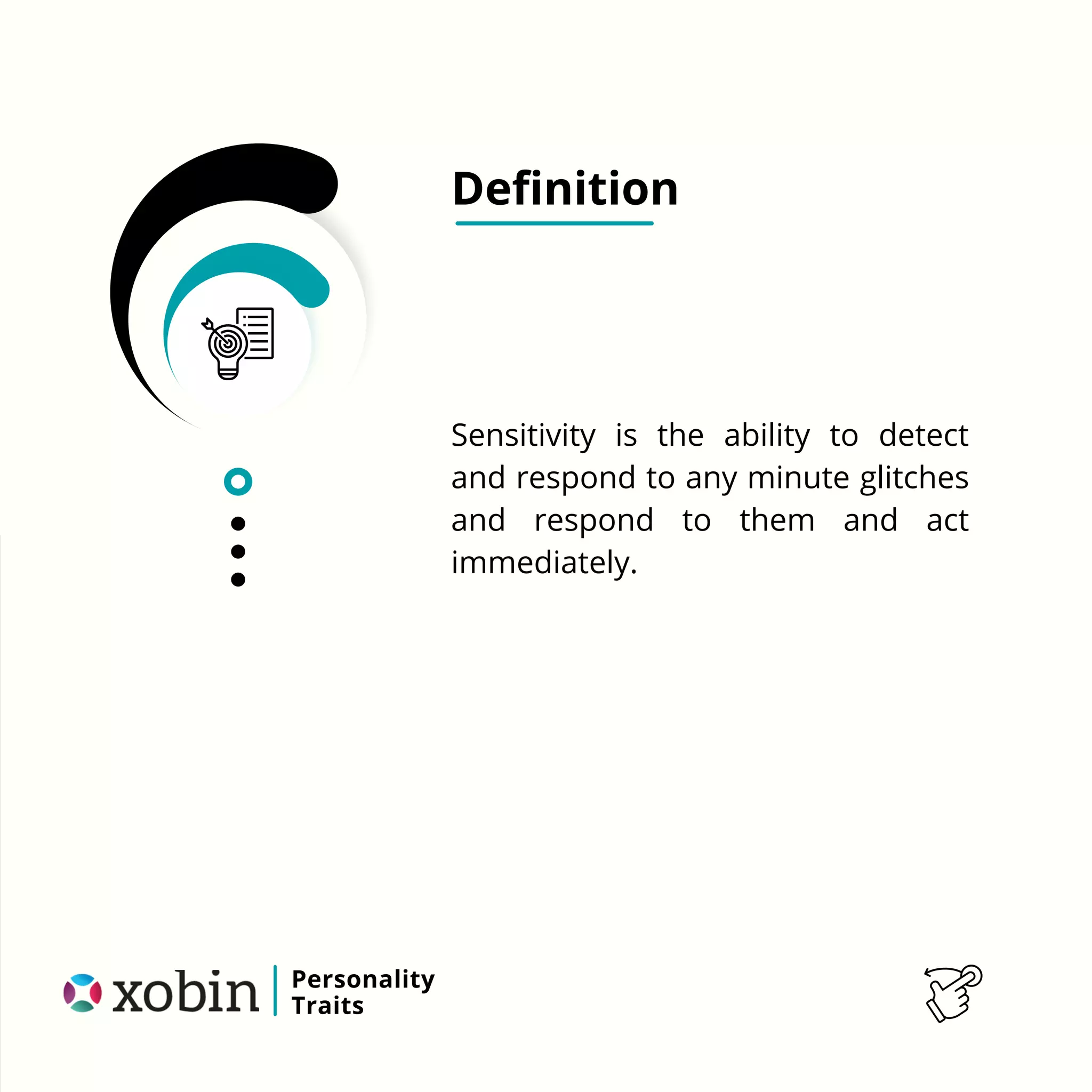 Definition

Sensitivity is the ability to detect and respond to any minute glitches and respond to them and act immediately.

xobin Personality Traits